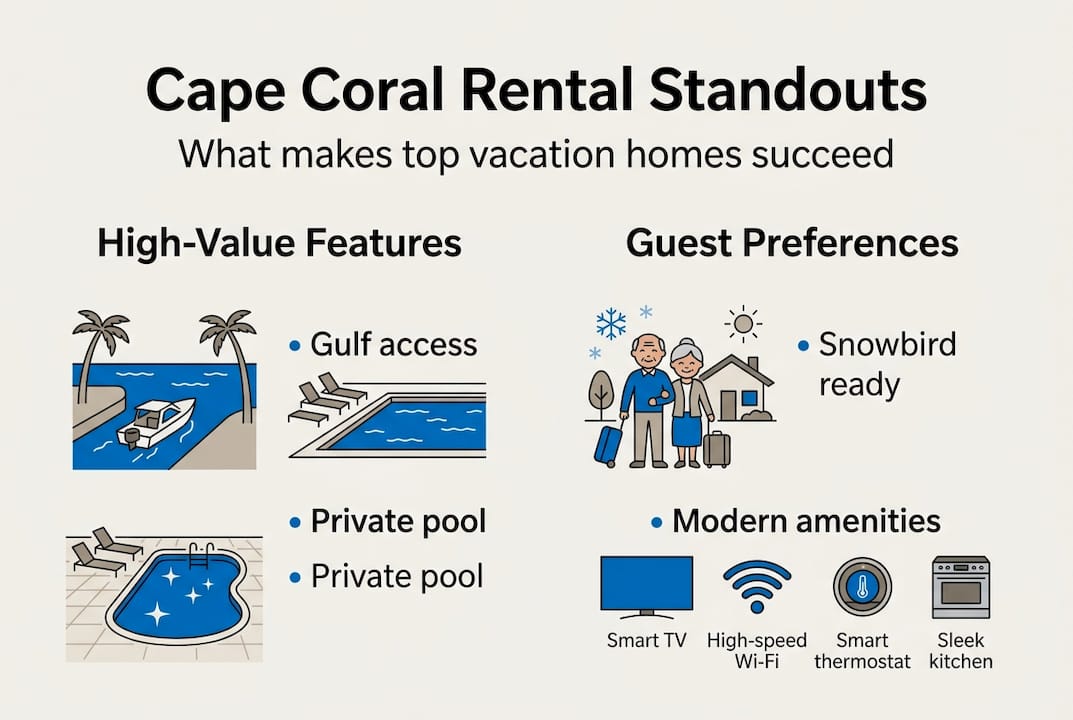 Cape Coral Rental Standouts

What makes top vacation homes succeed

High-Value Features

• Gulf access

• Private pool

• Private pool

Guest Preferences

• Snowbird ready

• Modern amenities

Smart TV

High-speed Wi-Fi

Smart thermostat

Sleek kitchen